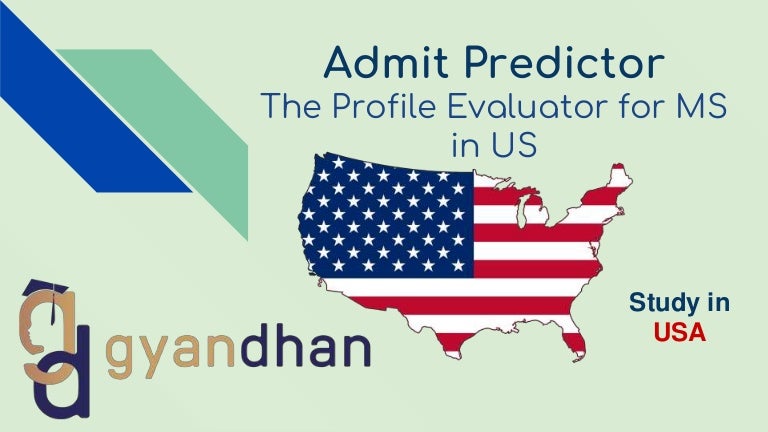 Admit Predictor
The Profile Evaluator for MS in US

gyandhan

Study in
USA